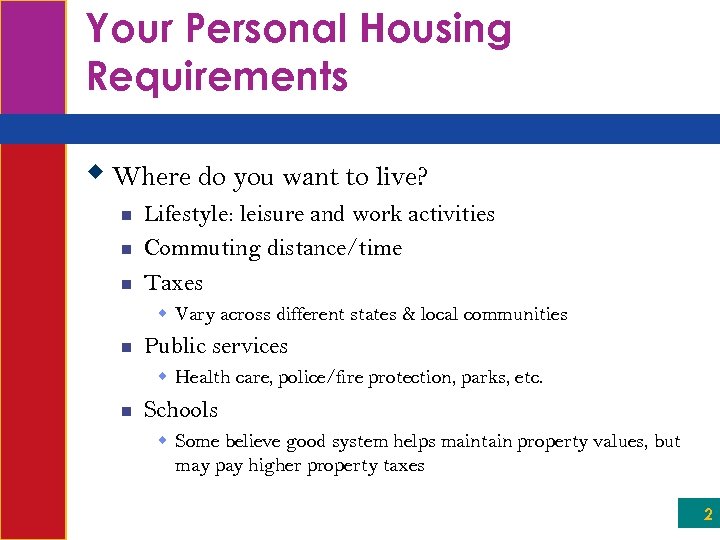 Your Personal Housing Requirements

Where do you want to live?

Lifestyle: leisure and work activities

Commuting distance/time

Taxes

Vary across different states & local communities

Public services

Health care, police/fire protection, parks, etc.

Schools

Some believe good system helps maintain property values, but may pay higher property taxes

2